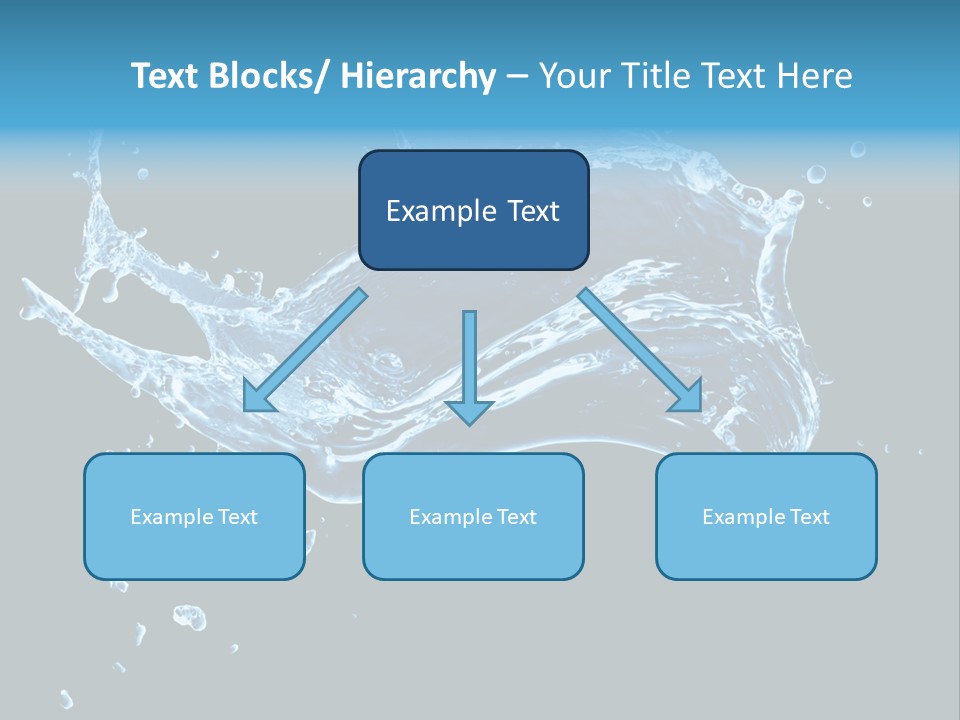 Text Blocks/ Hierarchy – Your Title Text Here

Example Text

Example Text

Example Text

Example Text